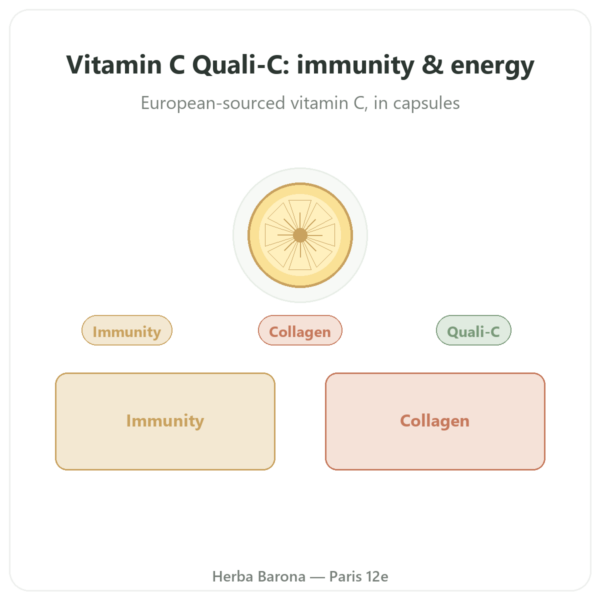 Vitamin C Quali-C: immunity & energy

European-sourced vitamin C, in capsules

Immunity

Collagen

Quali-C

Immunity

Collagen

Herba Barona — Paris 12e